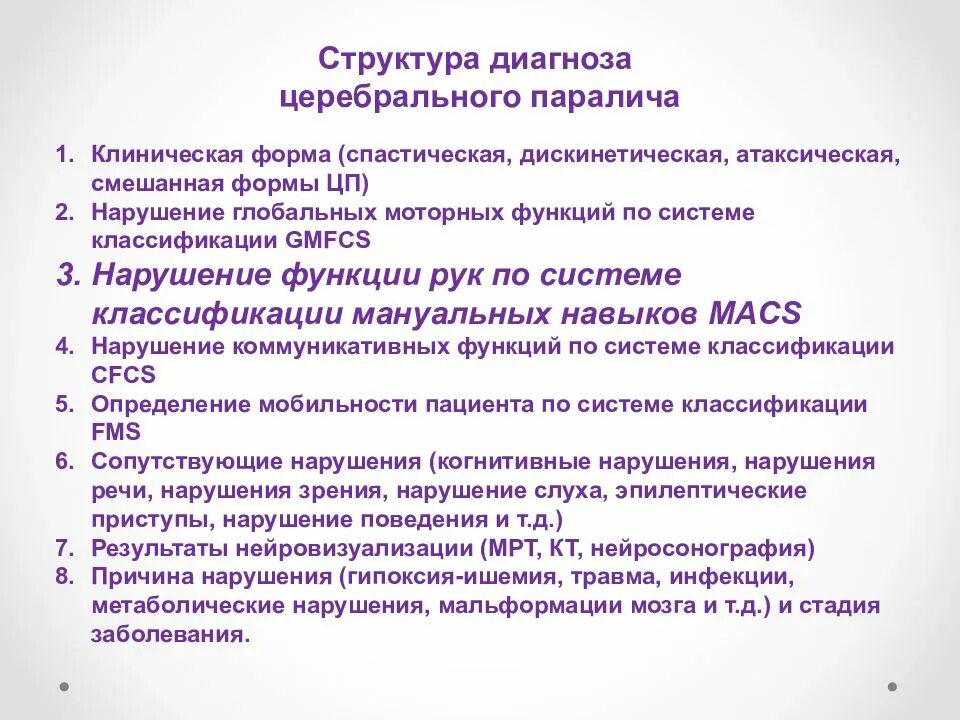 Структура диагноза церебрального паралича

1. Клиническая форма (спастическая, дискинетическая, атаксическая, смешанная формы ЦП)
2. Нарушение глобальных моторных функций по системе классификации GMFCS
3. Нарушение функции рук по системе классификации мануальных навыков MACS
4. Нарушение коммуникативных функций по системе классификации CFCS
5. Определение мобильности пациента по системе классификации FMS
6. Сопутствующие нарушения (когнитивные нарушения, нарушения речи, нарушения зрения, нарушение слуха, эпилептические приступы, нарушение поведения и т.д.)
7. Результаты нейровизуализации (МРТ, КТ, нейросонография)
8. Причина нарушения (гипоксия-ишемия, травма, инфекции, метаболические нарушения, мальформации мозга и т.д.) и стадия заболевания.